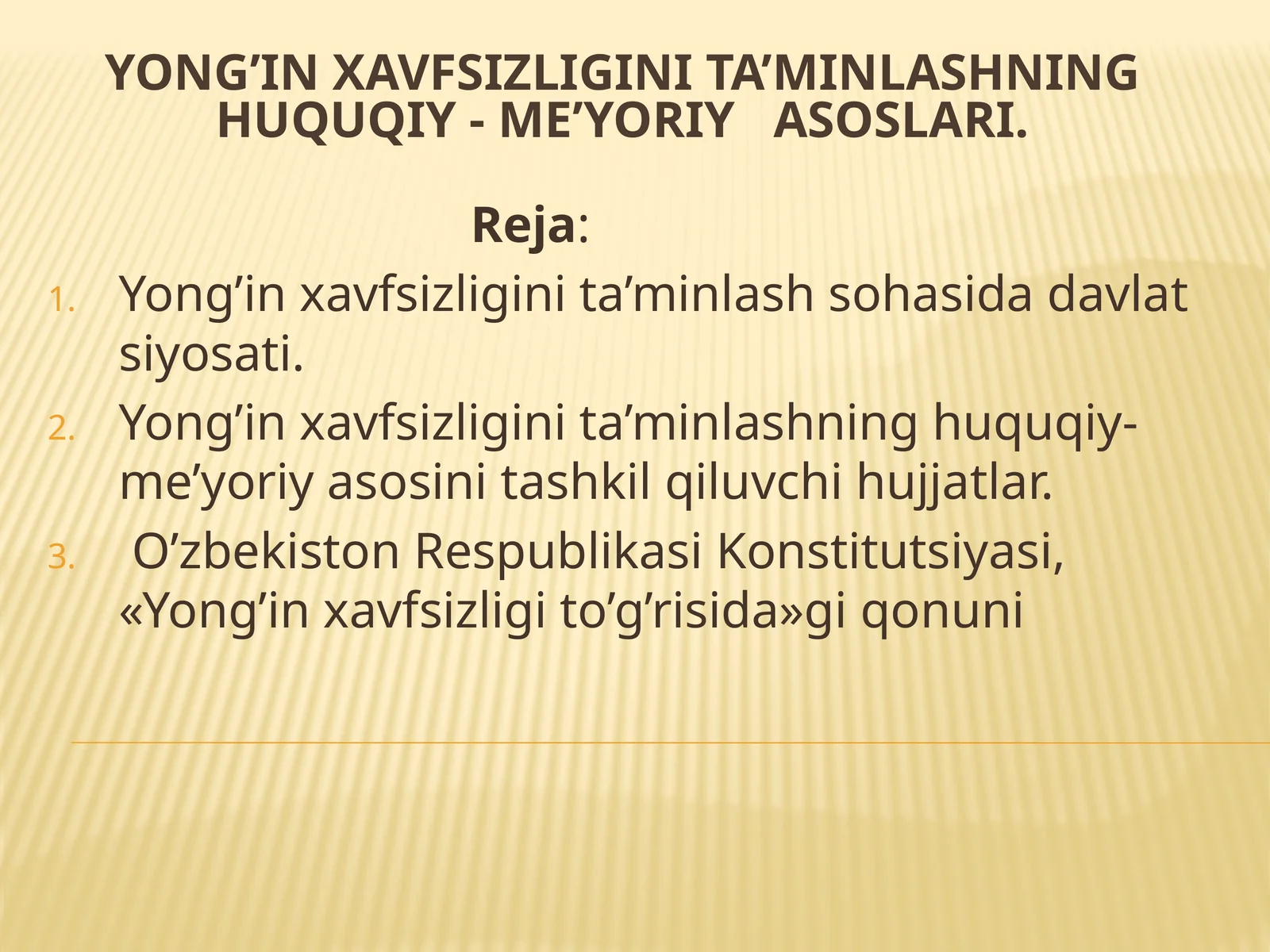 YONG’IN XAVFSIZLIGINI TA’MINLASHNING HUQUQIY - ME’YORIY ASOSLARI.

Reja:

1. Yong’in xavfsizligini ta’minlash sohasida davlat siyosati.
2. Yong’in xavfsizligini ta’minlashning huquqiy-me’yoriy asosini tashkil qiluvchi hujjatlar.
3. O’zbekiston Respublikasi Konstitutsiyasi, «Yong’in xavfsizligi to’g’risida»gi qonuni